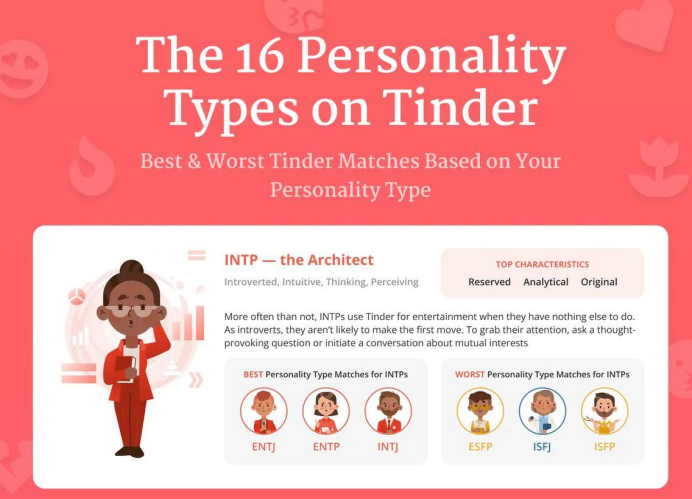 The 16 Personality Types on Tinder

Best & Worst Tinder Matches Based on Your Personality Type

INTP — the Architect

Introverted, Intuitive, Thinking, Perceiving

TOP CHARACTERISTICS

Reserved Analytical Original

More often than not, INTPs use Tinder for entertainment when they have nothing else to do. As introverts, they aren't likely to make the first move. To grab their attention, ask a thought-provoking question or initiate a conversation about mutual interests

BEST Personality Type Matches for INTPs

ENTJ ENTP INTJ

WORST Personality Type Matches for INTPs

ESFP ISFJ ISFP